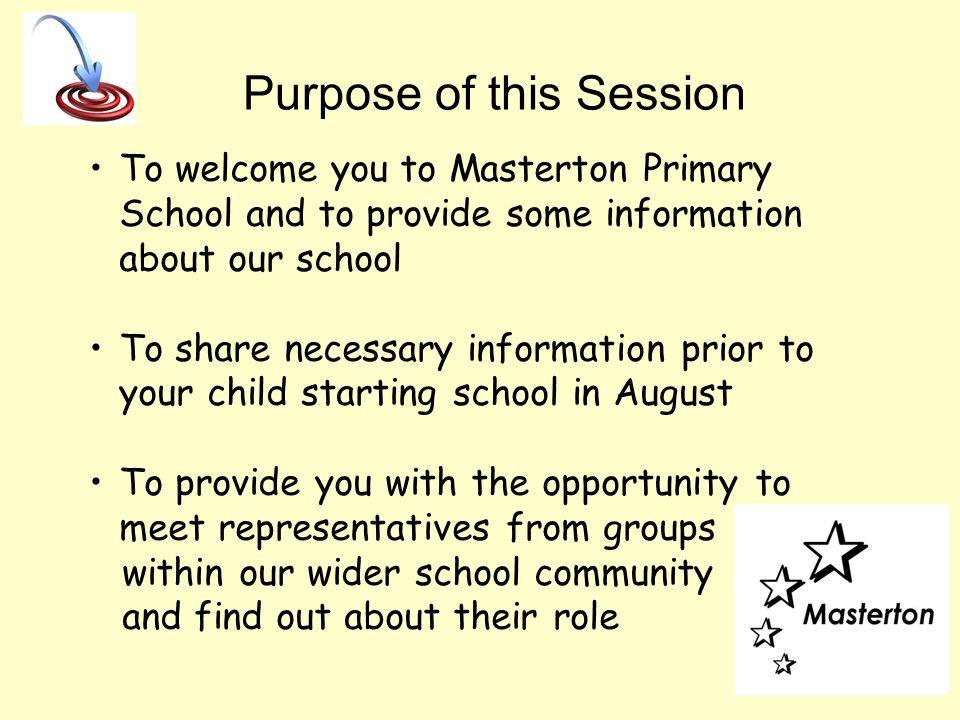 Purpose of this Session

• To welcome you to Masterton Primary School and to provide some information about our school

• To share necessary information prior to your child starting school in August

• To provide you with the opportunity to meet representatives from groups within our wider school community and find out about their role

Masterton